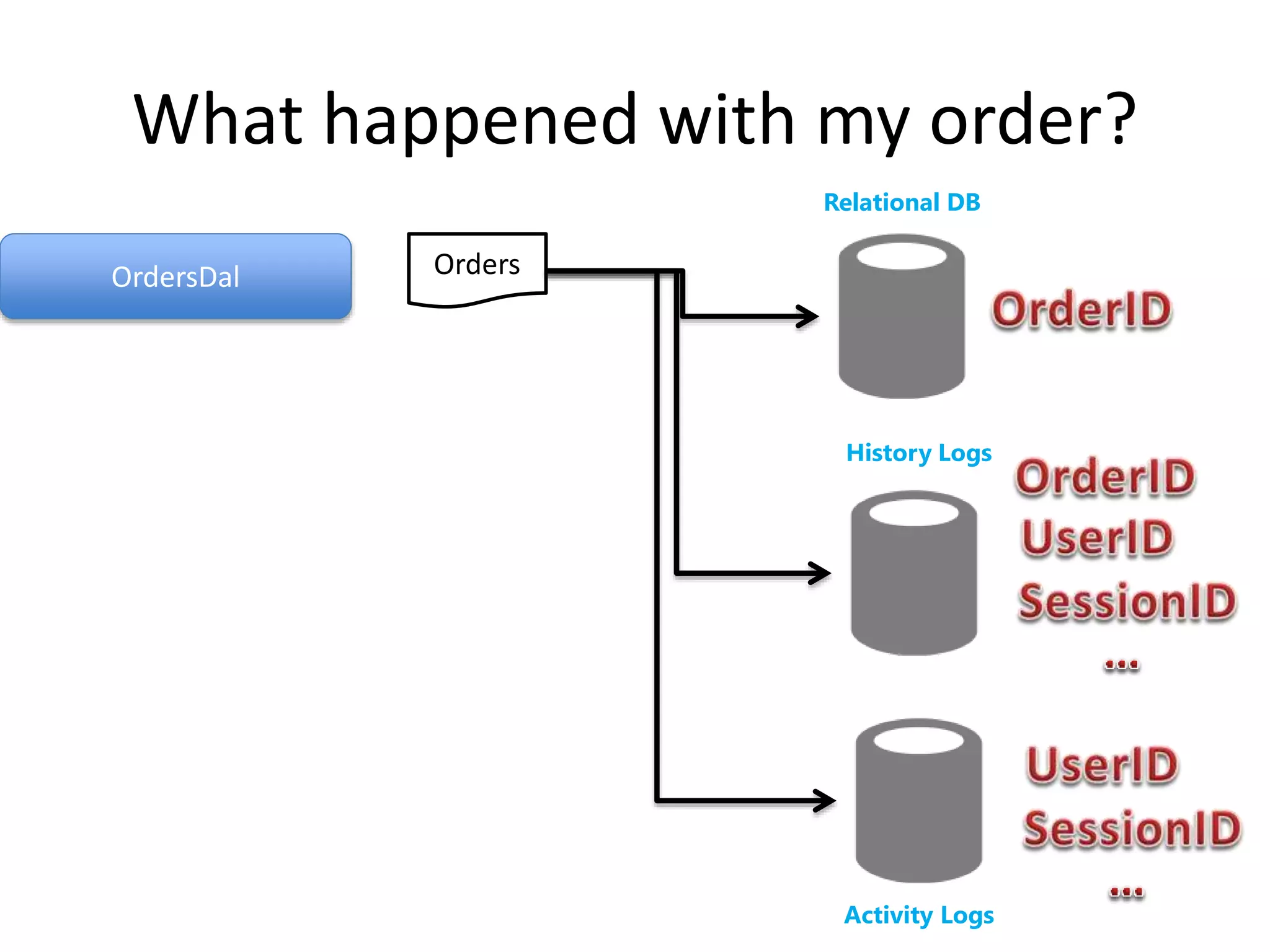 What happened with my order?

OrdersDal

Orders

Relational DB

OrderID

History Logs

OrderID
UserID
SessionID
...

UserID
SessionID
...

Activity Logs